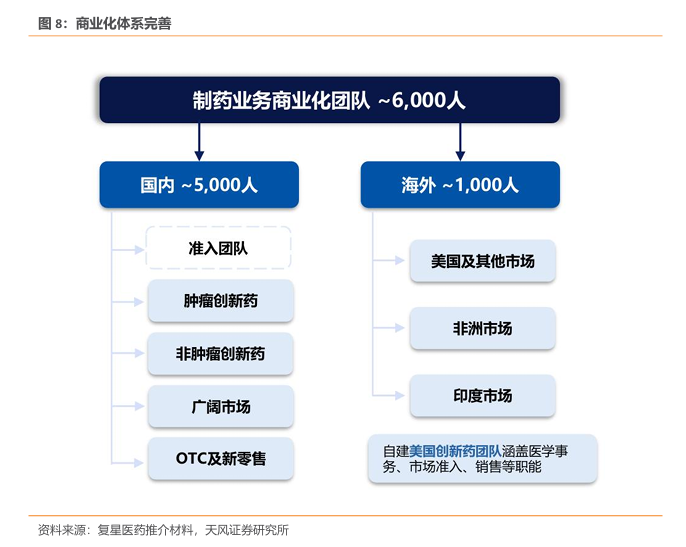 图 8：商业化体系完善

制药业务商业化团队 ~6,000人

国内 ~5,000人

准入团队

肿瘤创新药

非肿瘤创新药

广阔市场

OTC及新零售

海外 ~1,000人

美国及其他市场

非洲市场

印度市场

自建美国创新药团队涵盖医学事务、市场准入、销售等职能

资料来源：复星医药推介材料，天风证券研究所